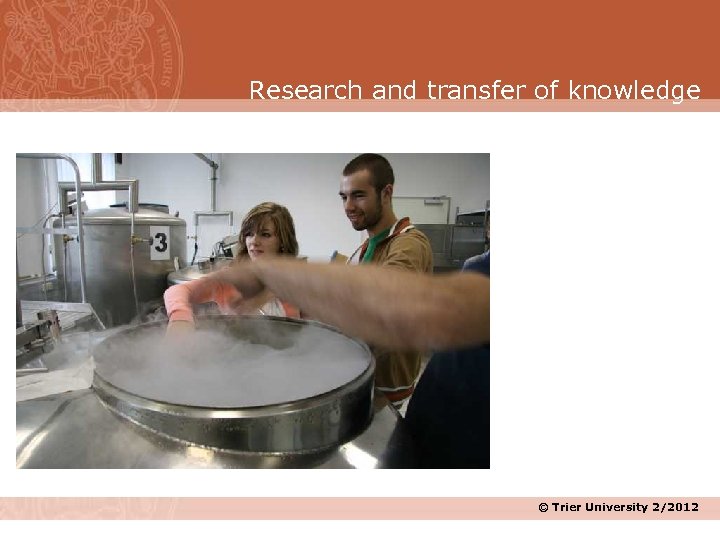 Research and transfer of knowledge

3

© Trier University 2/2012